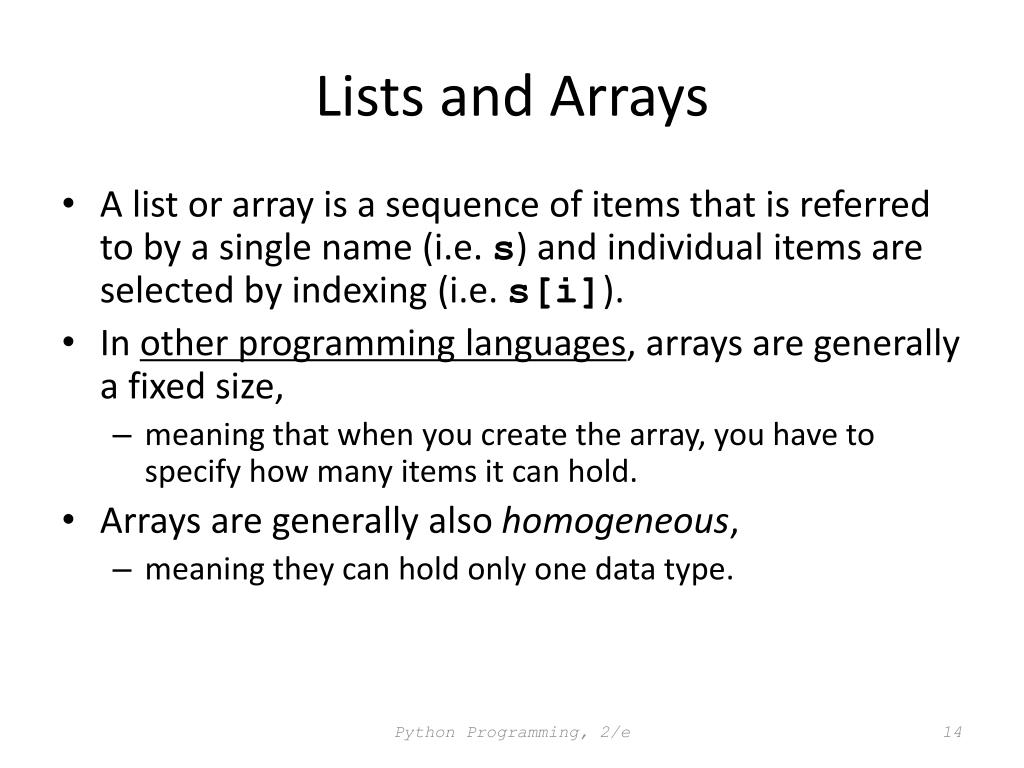 Lists and Arrays

• A list or array is a sequence of items that is referred to by a single name (i.e. s) and individual items are selected by indexing (i.e. s[i]).
• In other programming languages, arrays are generally a fixed size,
– meaning that when you create the array, you have to specify how many items it can hold.
• Arrays are generally also homogeneous,
– meaning they can hold only one data type.

Python Programming, 2/e
14